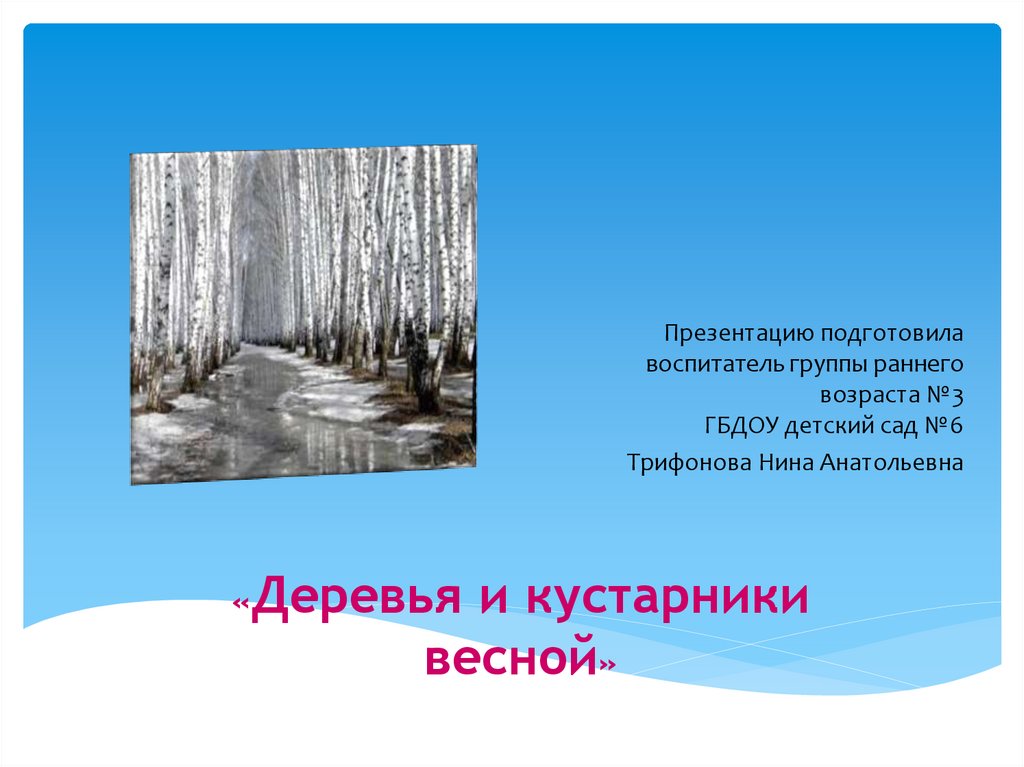 Презентацию подготовила воспитатель группы раннего возраста №3
ГБДОУ детский сад №6

Трифонова Нина Анатольевна

«Деревья и кустарники весной»